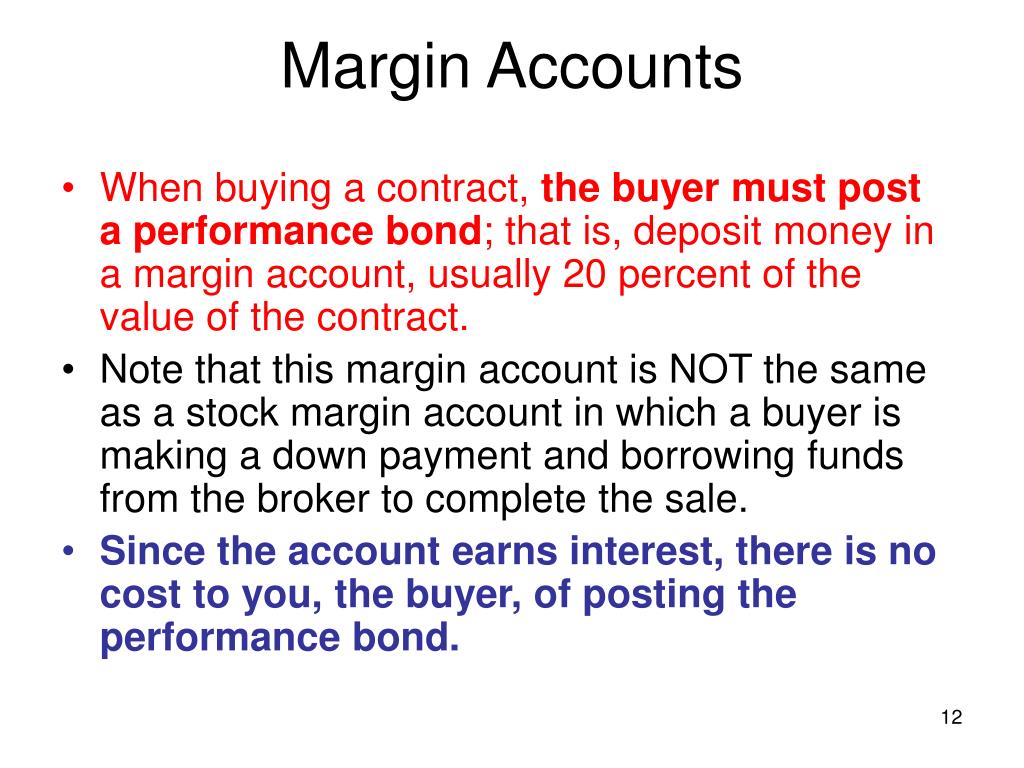 Margin Accounts

• When buying a contract, the buyer must post a performance bond; that is, deposit money in a margin account, usually 20 percent of the value of the contract.
• Note that this margin account is NOT the same as a stock margin account in which a buyer is making a down payment and borrowing funds from the broker to complete the sale.
• Since the account earns interest, there is no cost to you, the buyer, of posting the performance bond.

12